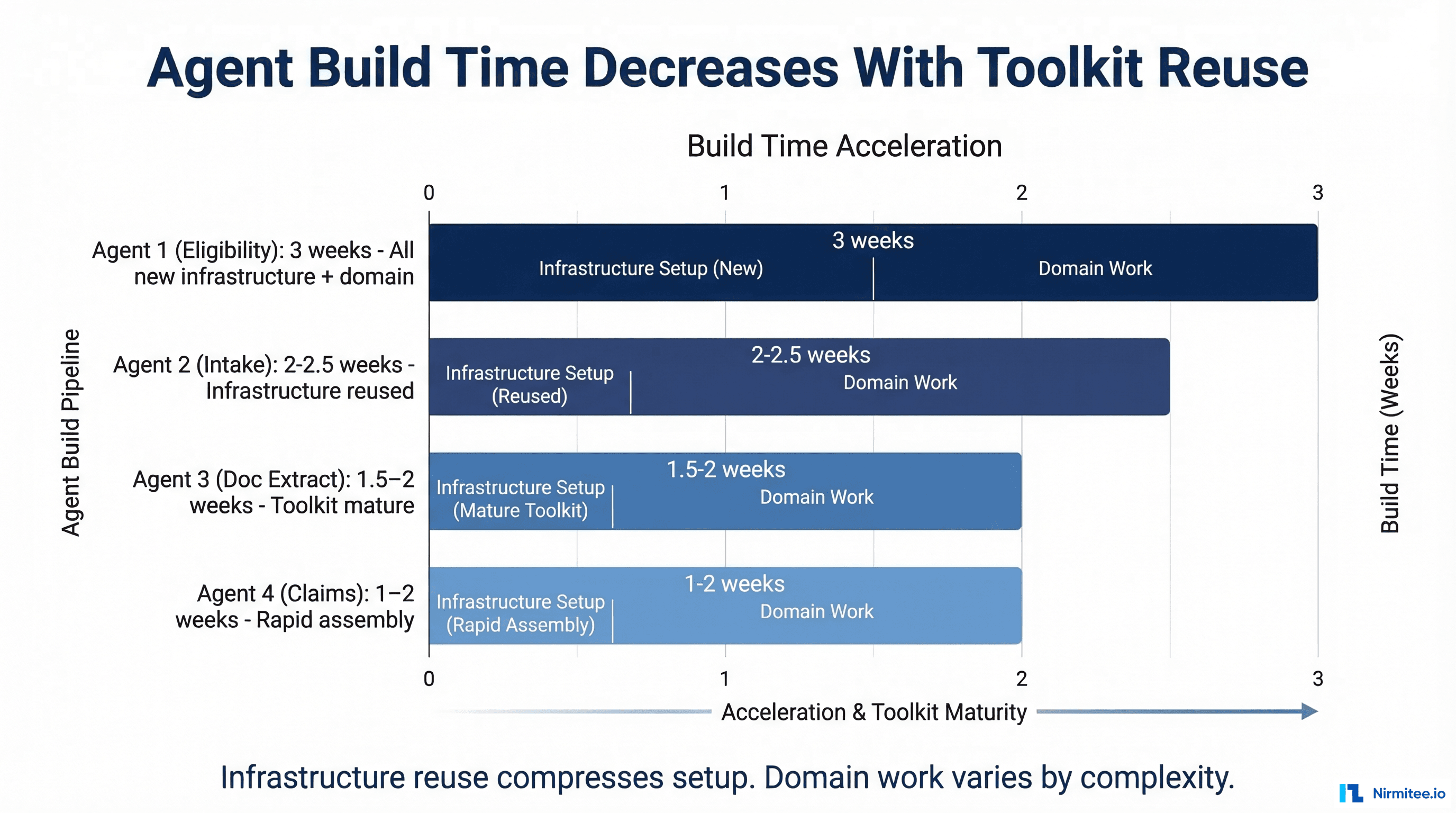 Agent Build Time Decreases With Toolkit Reuse

Build Time Acceleration

0 1 2 3

Agent Build Pipeline

Agent 1 (Eligibility): 3 weeks - All new infrastructure + domain

3 weeks
Infrastructure Setup (New)
Domain Work

Agent 2 (Intake): 2-2.5 weeks - Infrastructure reused

2-2.5 weeks
Infrastructure Setup (Reused)
Domain Work

Agent 3 (Doc Extract): 1.5–2 weeks - Toolkit mature

1.5-2 weeks
Infrastructure Setup (Mature Toolkit)
Domain Work

Agent 4 (Claims): 1–2 weeks - Rapid assembly

1-2 weeks
Infrastructure Setup (Rapid Assembly)
Domain Work

Build Time (Weeks)

0 1 2 3

Acceleration & Toolkit Maturity

Infrastructure reuse compresses setup. Domain work varies by complexity.

Nirmitee.io